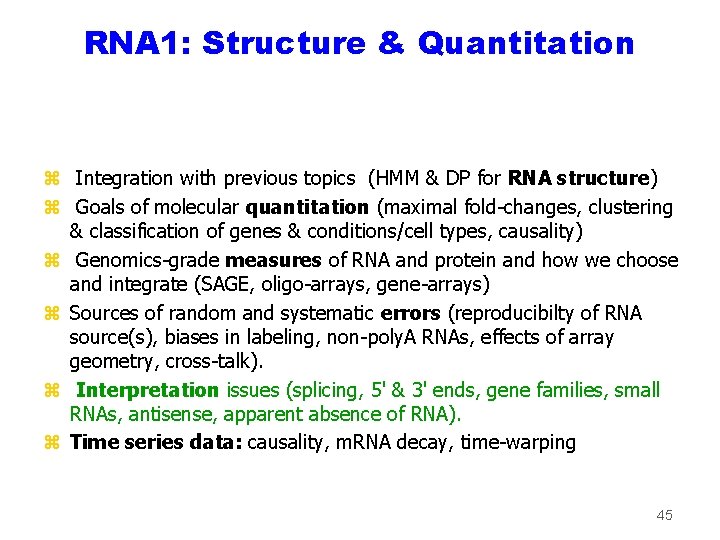 RNA1: Structure & Quantitation

⌘ Integration with previous topics (HMM & DP for RNA structure)

⌘ Goals of molecular quantitation (maximal fold-changes, clustering & classification of genes & conditions/cell types, causality)

⌘ Genomics-grade measures of RNA and protein and how we choose and integrate (SAGE, oligo-arrays, gene-arrays)

⌘ Sources of random and systematic errors (reproducibilty of RNA source(s), biases in labeling, non-polyA RNAs, effects of array geometry, cross-talk).

⌘ Interpretation issues (splicing, 5' & 3' ends, gene families, small RNAs, antisense, apparent absence of RNA).

⌘ Time series data: causality, mRNA decay, time-warping

45